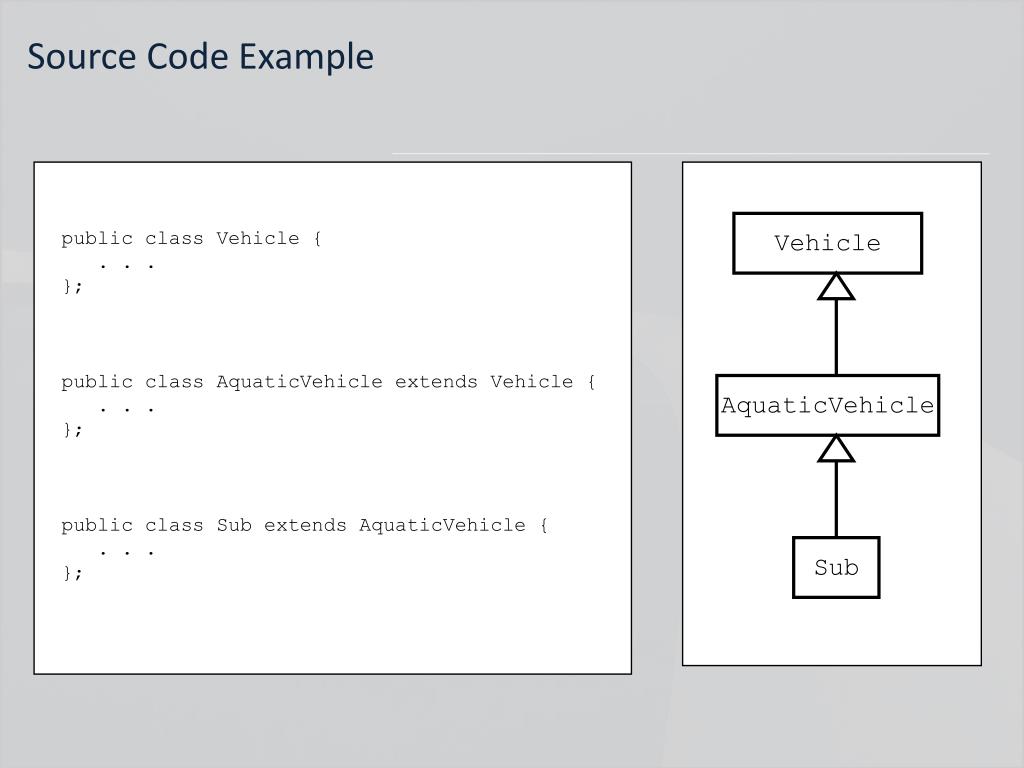 Source Code Example

public class Vehicle {
   . . .
};

public class AquaticVehicle extends Vehicle {
   . . .
};

public class Sub extends AquaticVehicle {
   . . .
};

Vehicle

AquaticVehicle

Sub